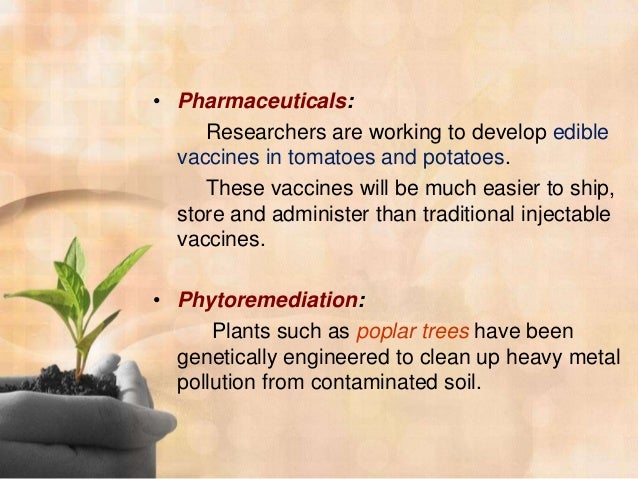 • Pharmaceuticals:

Researchers are working to develop edible vaccines in tomatoes and potatoes.

These vaccines will be much easier to ship, store and administer than traditional injectable vaccines.

• Phytoremediation:

Plants such as poplar trees have been genetically engineered to clean up heavy metal pollution from contaminated soil.